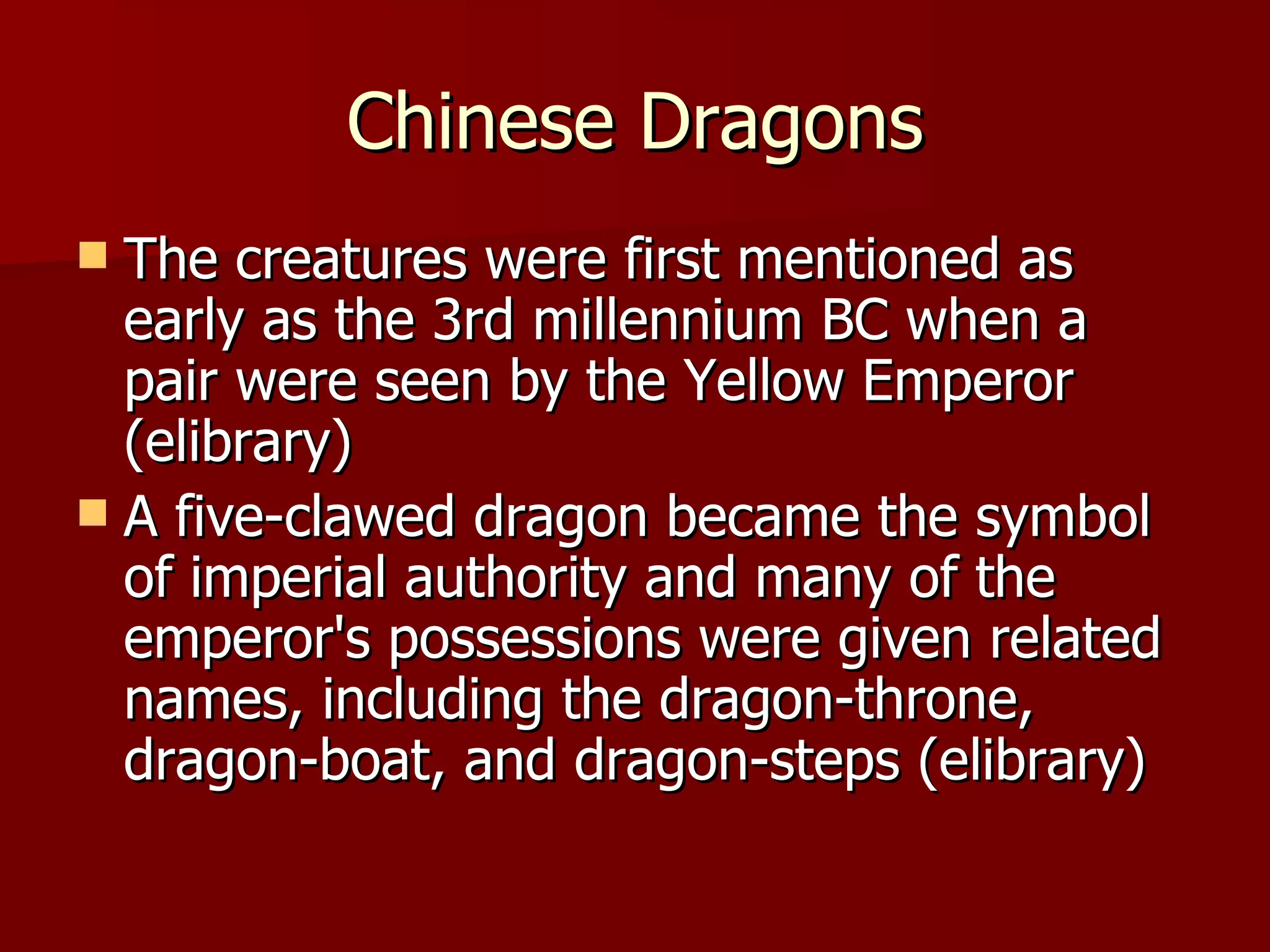 Chinese Dragons

The creatures were first mentioned as early as the 3rd millennium BC when a pair were seen by the Yellow Emperor (elibrary)

A five-clawed dragon became the symbol of imperial authority and many of the emperor's possessions were given related names, including the dragon-throne, dragon-boat, and dragon-steps (elibrary)